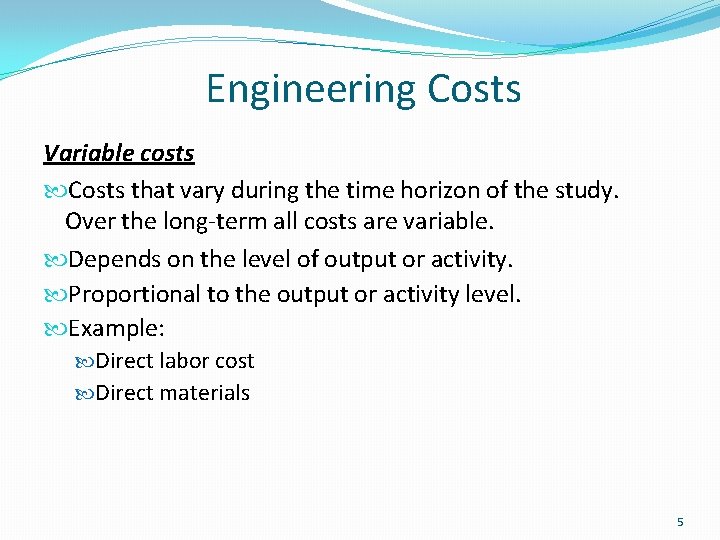 Engineering Costs

Variable costs

Costs that vary during the time horizon of the study. Over the long-term all costs are variable.

Depends on the level of output or activity.

Proportional to the output or activity level.

Example:

Direct labor cost

Direct materials

5